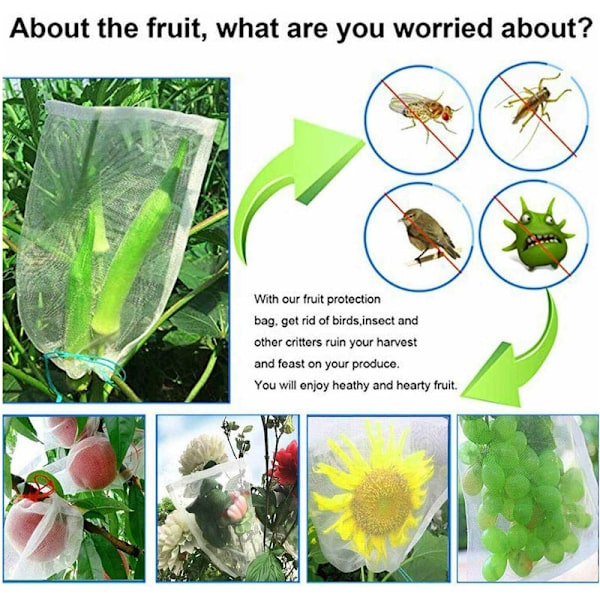 About the fruit, what are you worried about?

With our fruit protection bag, get rid of birds,insect and other critters ruin your harvest and feast on your produce.
You will enjoy heathy and hearty fruit.